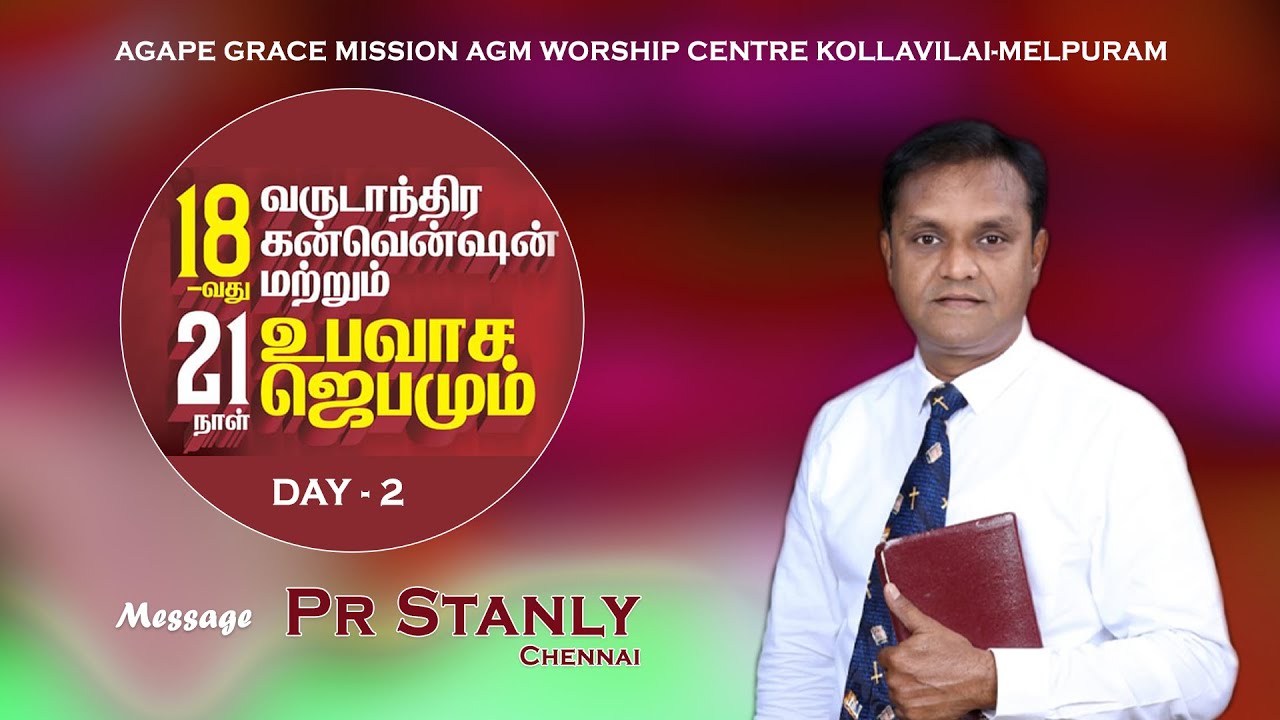 AGAPE GRACE MISSION AGM WORSHIP CENTRE KOLLAVILAI-MELPURAM

18 -வது வருடாந்திர கன்வென்ஷன் மற்றும் 21 நாள் உபவாச ஜெபமும்

DAY - 2

Message PR STANLY CHENNAI